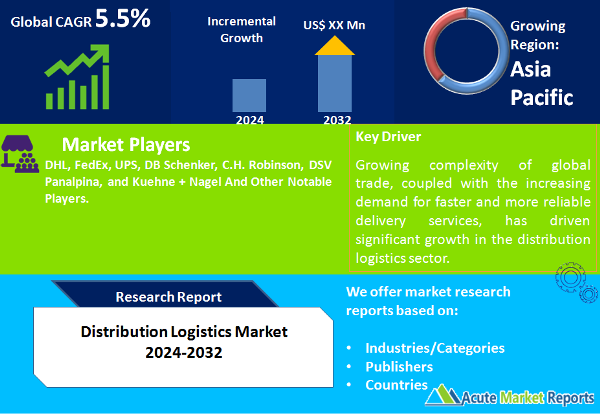 Global CAGR 5.5%

Incremental Growth

US$ XX Mn

2024

2032

Growing Region: Asia Pacific

Market Players

DHL, FedEx, UPS, DB Schenker, C.H. Robinson, DSV Panalpina, and Kuehne + Nagel And Other Notable Players.

Key Driver

Growing complexity of global trade, coupled with the increasing demand for faster and more reliable delivery services, has driven significant growth in the distribution logistics sector.

Research Report

Distribution Logistics Market 2024-2032

We offer market research reports based on:

• Industries/Categories
• Publishers
• Countries

Acute Market Reports